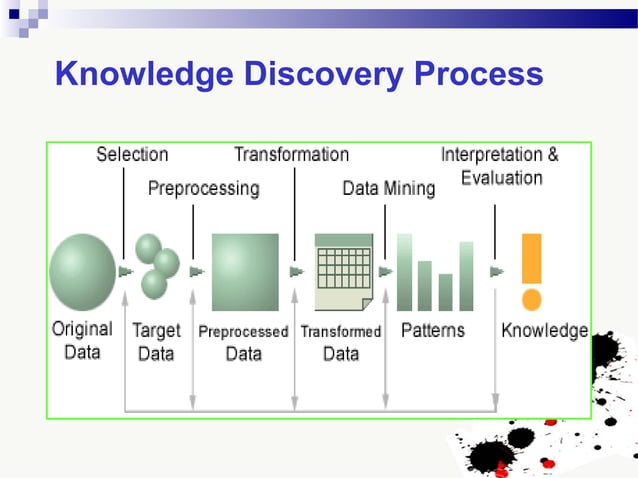 Knowledge Discovery Process

Selection

Transformation

Interpretation & Evaluation

Preprocessing

Data Mining

Original Data

Target Data

Preprocessed Data

Transformed Data

Patterns

Knowledge